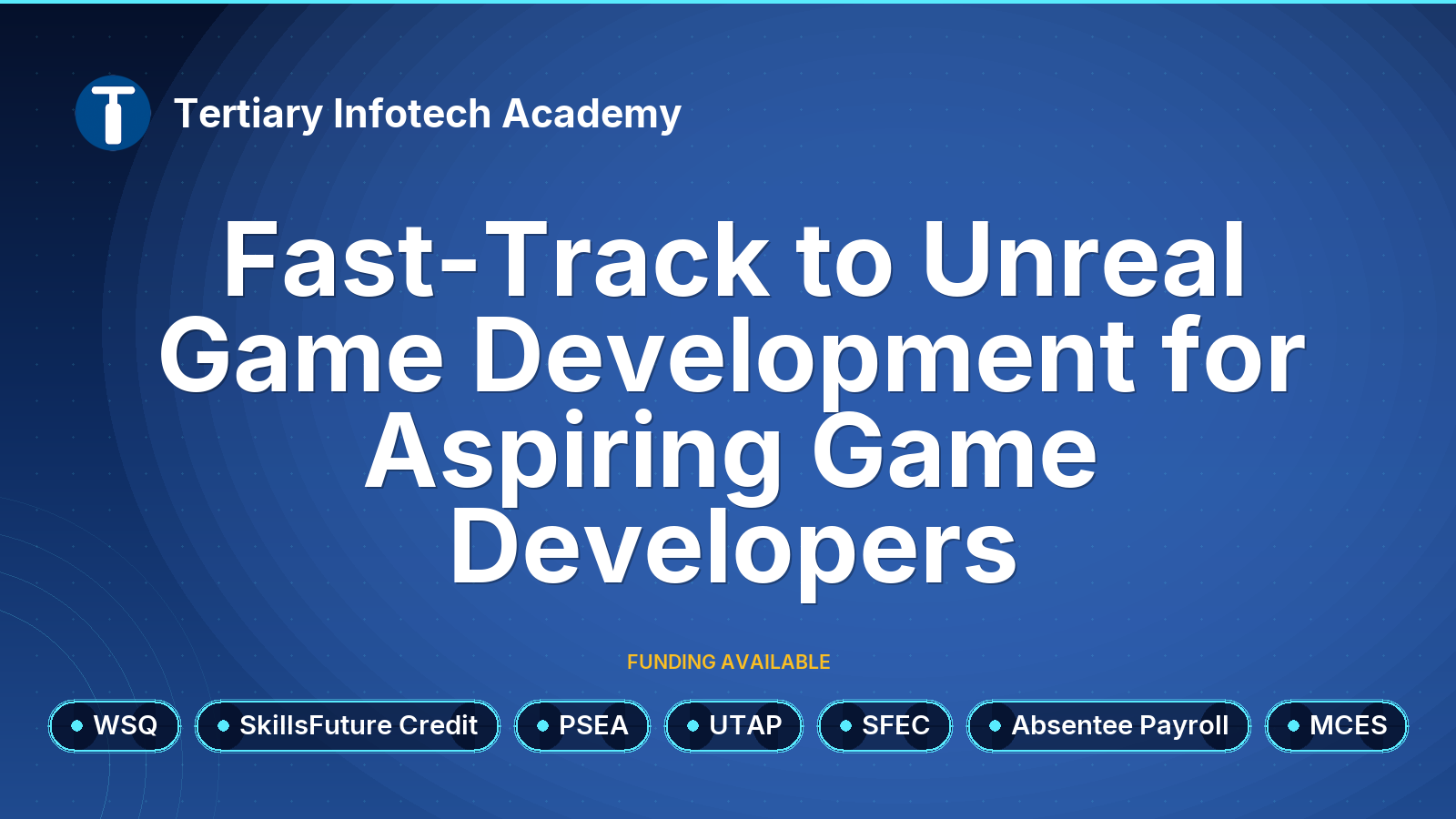 Tertiary Infotech Academy

Fast-Track to Unreal Game Development for Aspiring Game Developers

FUNDING AVAILABLE

WSQ

SkillsFuture Credit

PSEA

UTAP

SFEC

Absentee Payroll

MCES